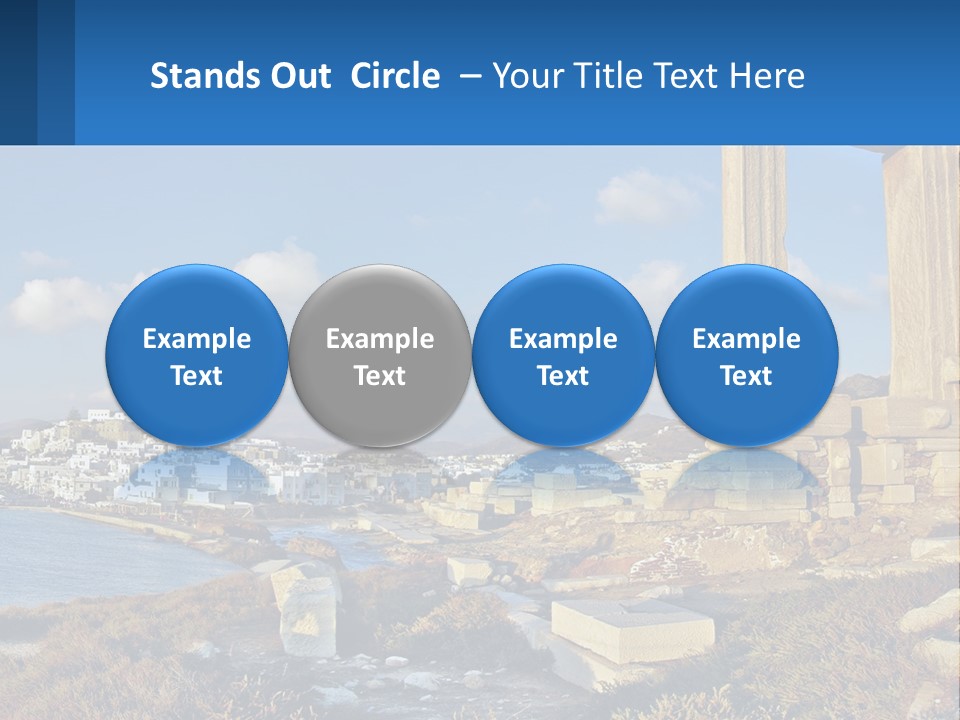 Stands Out Circle – Your Title Text Here

Example Text

Example Text

Example Text

Example Text